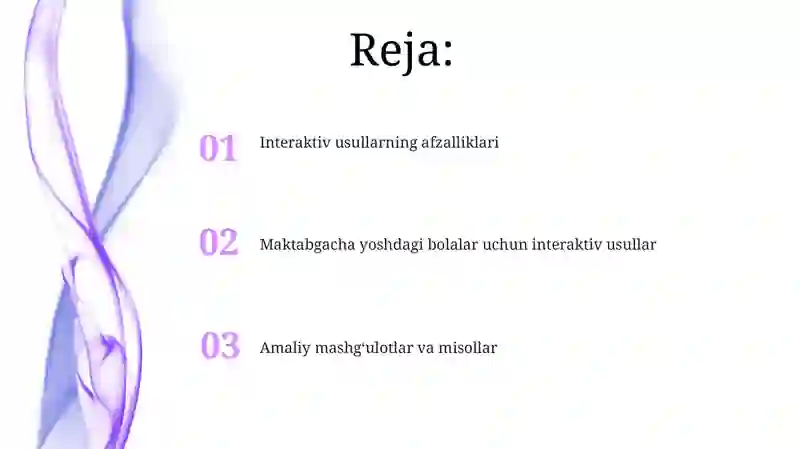 Reja:

01 Interaktiv usullarning afzalliklari

02 Maktabgacha yoshdagi bolalar uchun interaktiv usullar

03 Amaliy mashg‘ulotlar va misollar